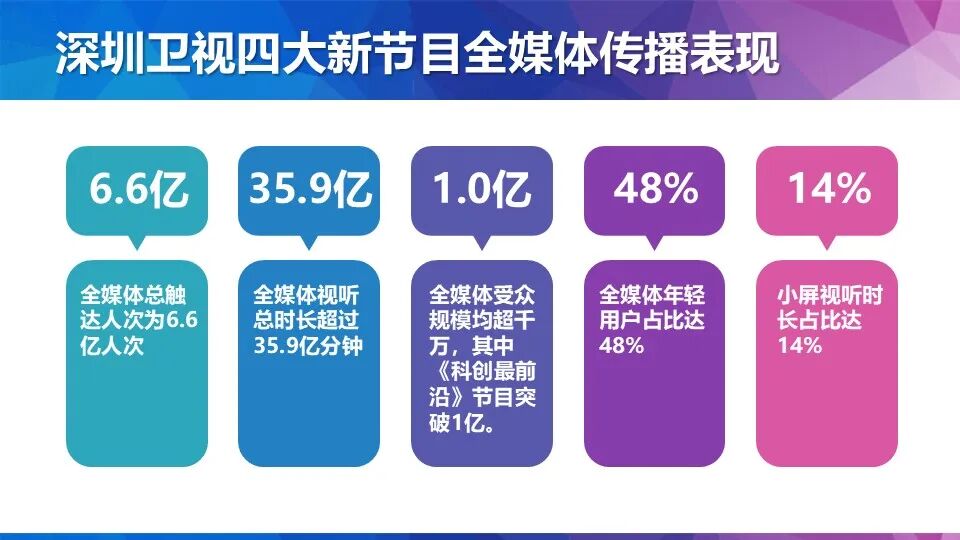 深圳卫视四大新节目全媒体传播表现

6.6亿

全媒体总触达人次为6.6亿人次

35.9亿

全媒体视听总时长超过35.9亿分钟

1.0亿

全媒体受众规模均超千万，其中《科创最前沿》节目突破1亿。

48%

全媒体年轻用户占比达48%

14%

小屏视听时长占比达14%